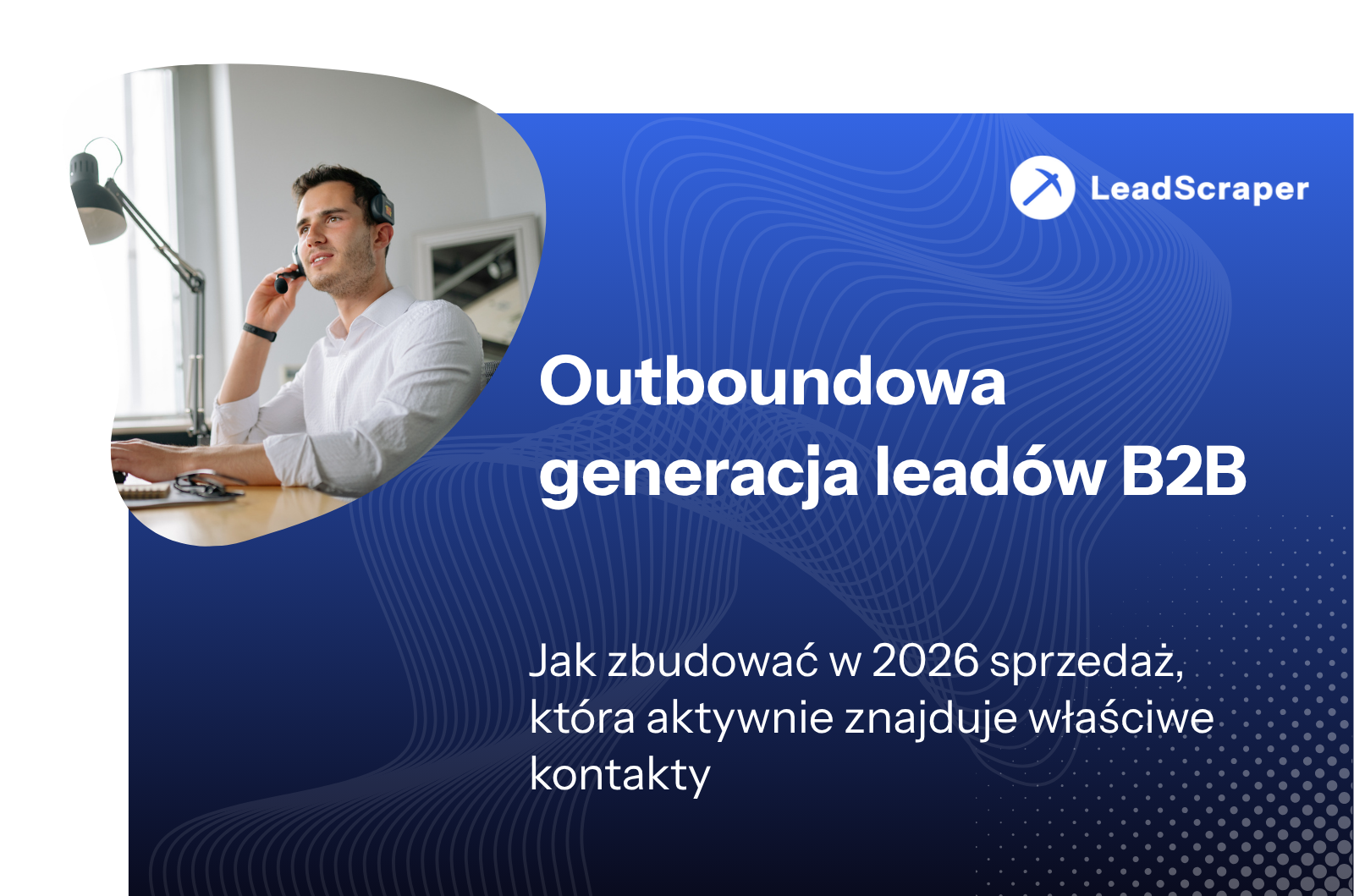 LeadScraper

Outboundowa generacja leadów B2B

Jak zbudować w 2026 sprzedaż, która aktywnie znajduje właściwe kontakty